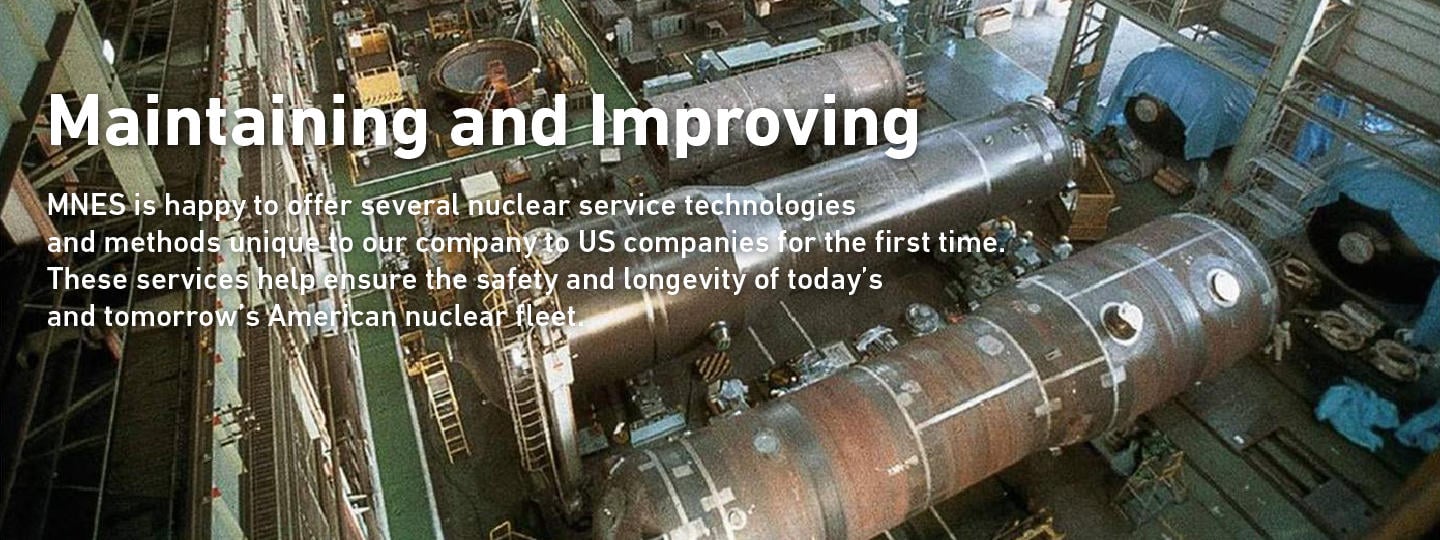 Maintaining and Improving

MNES is happy to offer several nuclear service technologies and methods unique to our company to US companies for the first time. These services help ensure the safety and longevity of today's and tomorrow's American nuclear fleet.